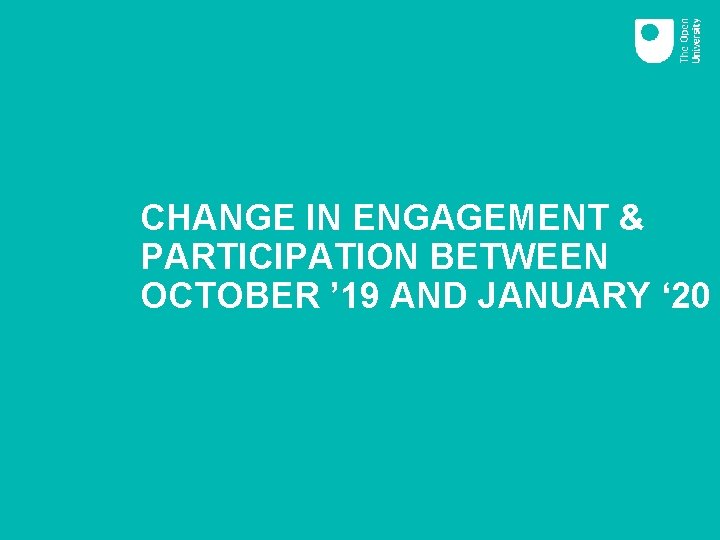 The Open University

CHANGE IN ENGAGEMENT & PARTICIPATION BETWEEN OCTOBER ’19 AND JANUARY ‘20